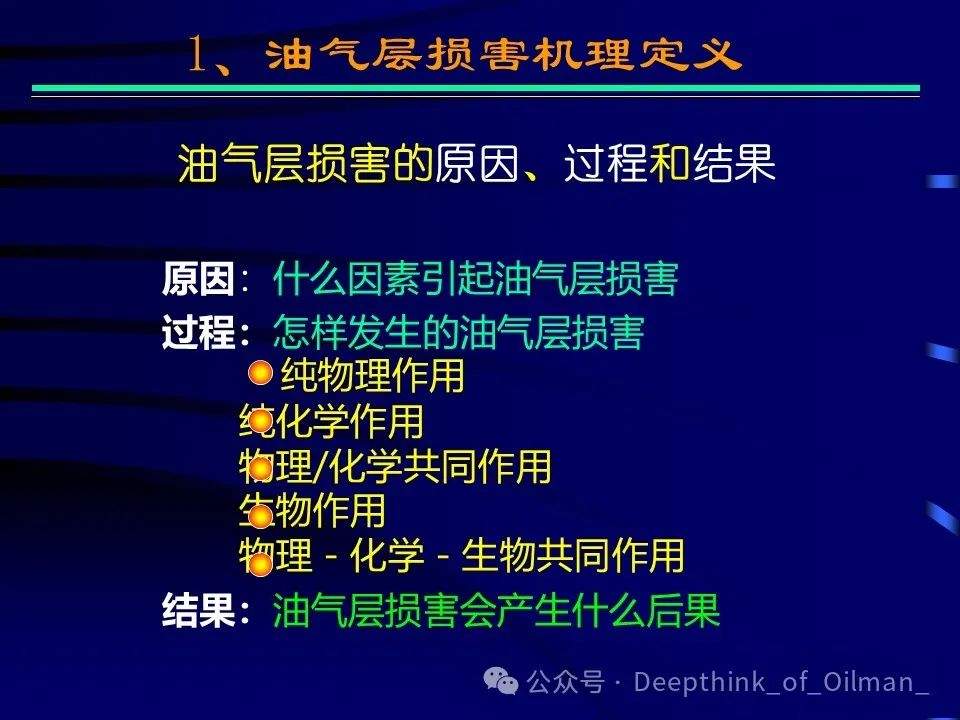 1、油气层损害机理定义

油气层损害的原因、过程和结果

原因：什么因素引起油气层损害

过程：怎样发生的油气层损害

纯物理作用

纯化学作用

物理/化学共同作用

生物作用

物理－化学－生物共同作用

结果：油气层损害会产生什么后果

公众号 · Deepthink_of_Oilman_